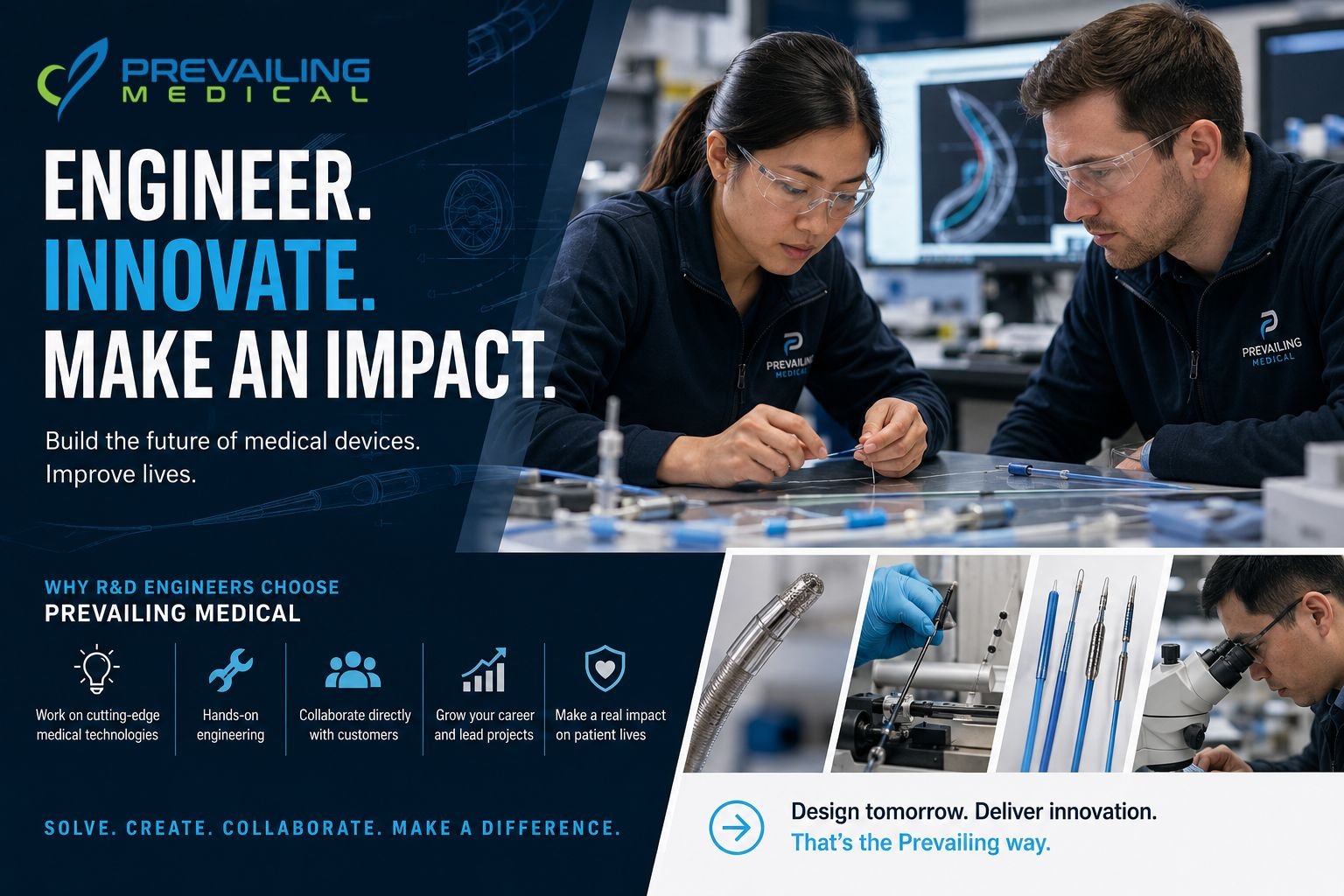 PREVAILING MEDICAL

ENGINEER.
INNOVATE.
MAKE AN IMPACT.

Build the future of medical devices.
Improve lives.

PREVAILING MEDICAL

PREVAILING MEDICAL

WHY R&D ENGINEERS CHOOSE
PREVAILING MEDICAL

Work on cutting-edge medical technologies

Hands-on engineering

Collaborate directly with customers

Grow your career and lead projects

Make a real impact on patient lives

SOLVE. CREATE. COLLABORATE. MAKE A DIFFERENCE.

Design tomorrow. Deliver innovation.
That's the Prevailing way.